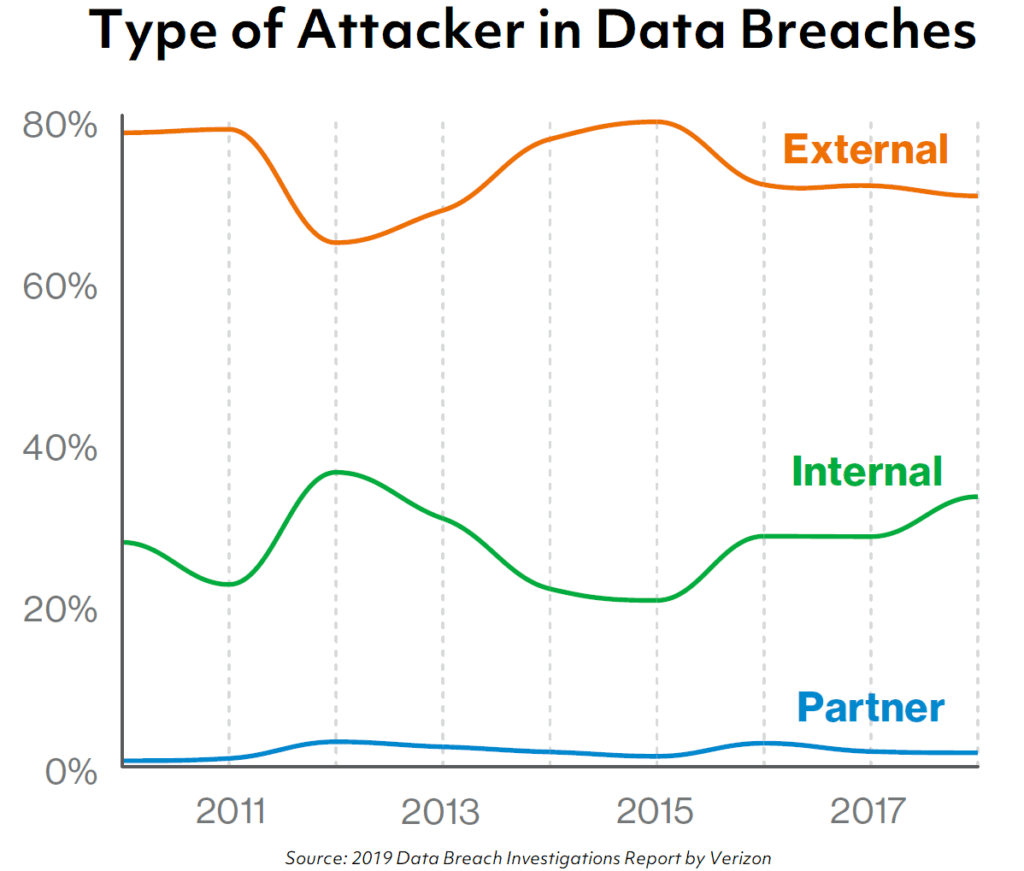 Type of Attacker in Data Breaches

80%
60%
40%
20%
0%

External
Internal
Partner

2011
2013
2015
2017

Source: 2019 Data Breach Investigations Report by Verizon